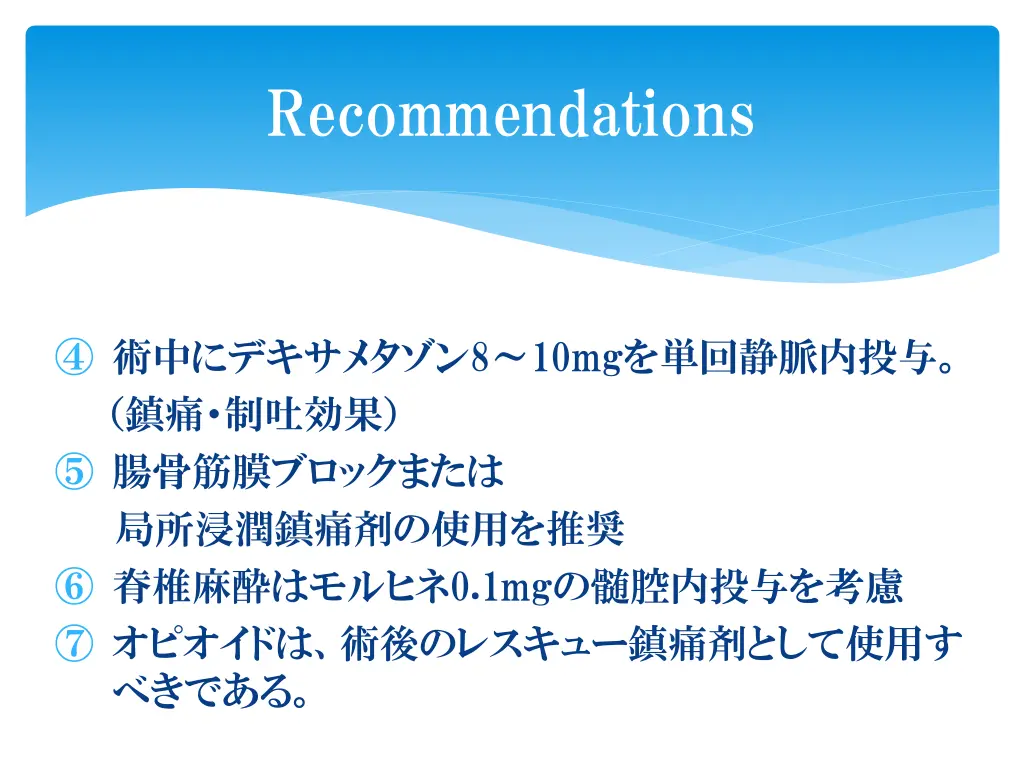 Recommendations

④ 術中にデキサメタゾン8～10mgを単回静脈内投与。
（鎮痛・制吐効果）

⑤ 腸骨筋膜ブロックまたは
局所浸潤鎮痛剤の使用を推奨

⑥ 脊椎麻酔はモルヒネ0.1mgの髄腔内投与を考慮

⑦ オピオイドは、術後のレスキュー鎮痛剤として使用すべきである。